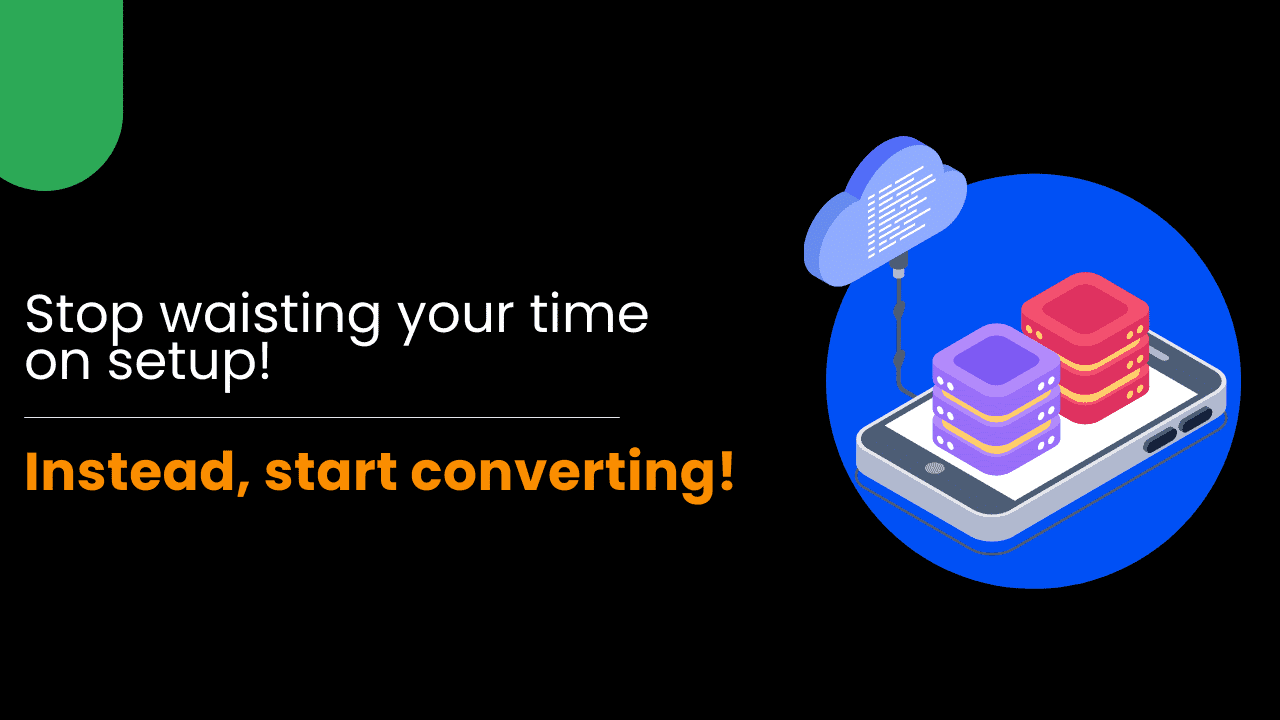 Stop waisting your time on setup!

Instead, start converting!